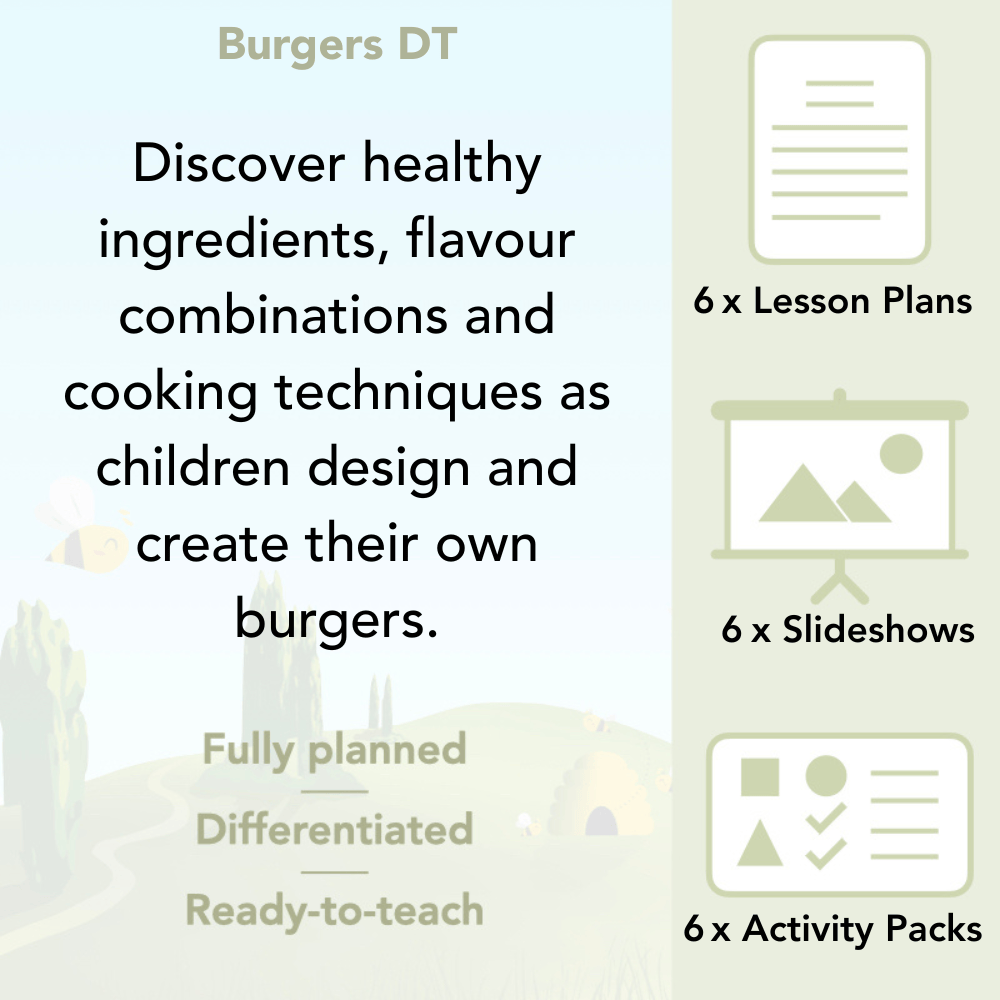 Burgers DT

Discover healthy ingredients, flavour combinations and cooking techniques as children design and create their own burgers.

Fully planned

Differentiated

Ready-to-teach

6 x Lesson Plans

6 x Slideshows

6 x Activity Packs